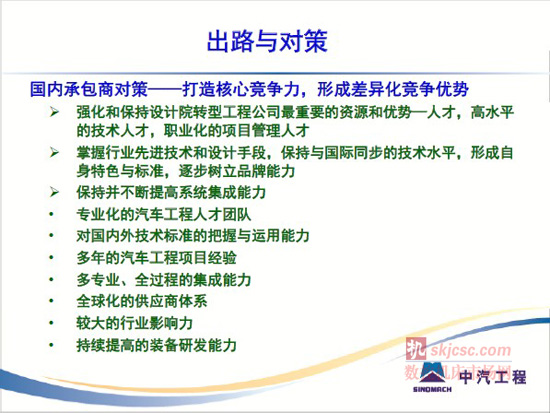 出路与对策

国内承包商对策——打造核心竞争力，形成差异化竞争优势

➢ 强化和保持设计院转型工程公司最重要的资源和优势—人才，高水平的技术人才，职业化的项目管理人才

➢ 掌握行业先进技术和设计手段，保持与国际同步的技术水平，形成自身特色与标准，逐步树立品牌能力

➢ 保持并不断提高系统集成能力

• 专业化的汽车工程人才团队

• 对国内外技术标准的把握与运用能力

• 多年的汽车工程项目经验

• 多专业、全过程的集成能力

• 全球化的供应商体系

• 较大的行业影响力

• 持续提高的装备研发能力

机 skjcsc.com
数控机床市场网

SINOMACH 中汽工程